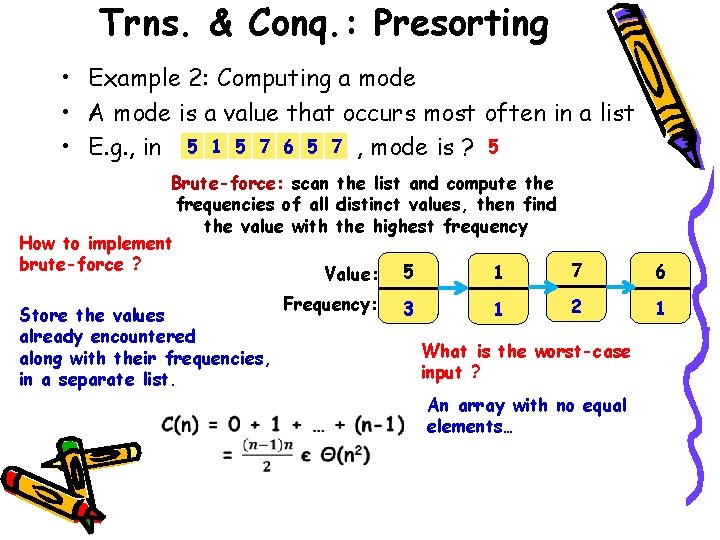 Trns. & Conq.: Presorting

• Example 2: Computing a mode
• A mode is a value that occurs most often in a list
• E.g., in 5 1 5 7 6 5 7 , mode is ? 5

Brute-force: scan the list and compute the frequencies of all distinct values, then find the value with the highest frequency

How to implement brute-force ?

Store the values already encountered along with their frequencies, in a separate list.

| Value: | 5 | 1 | 7 | 6 |
|---|---|---|---|---|
| Frequency: | 3 | 1 | 2 | 1 |

What is the worst-case input ?

An array with no equal elements…

$C(n) = 0 + 1 + \ldots + (n-1)$
$= \frac{(n-1)n}{2} \in \Theta(n^2)$